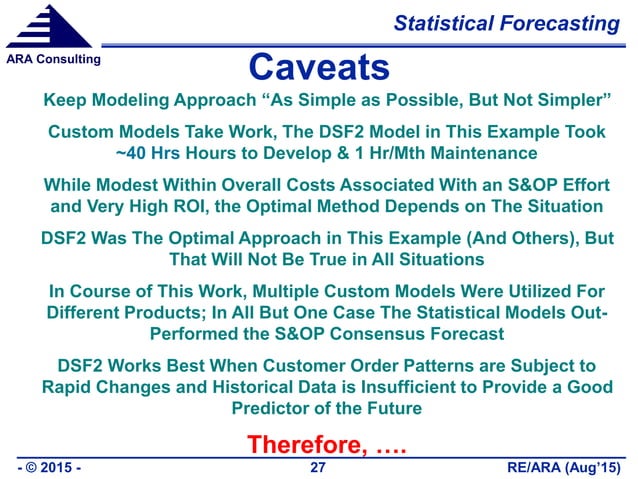 ARA Consulting

Statistical Forecasting

Caveats

Keep Modeling Approach “As Simple as Possible, But Not Simpler”

Custom Models Take Work, The DSF2 Model in This Example Took ~40 Hrs Hours to Develop & 1 Hr/Mth Maintenance

While Modest Within Overall Costs Associated With an S&OP Effort and Very High ROI, the Optimal Method Depends on The Situation

DSF2 Was The Optimal Approach in This Example (And Others), But That Will Not Be True in All Situations

In Course of This Work, Multiple Custom Models Were Utilized For Different Products; In All But One Case The Statistical Models Out-Performed the S&OP Consensus Forecast

DSF2 Works Best When Customer Order Patterns are Subject to Rapid Changes and Historical Data is Insufficient to Provide a Good Predictor of the Future

Therefore, ….

- © 2015 - 27 RE/ARA (Aug’15)